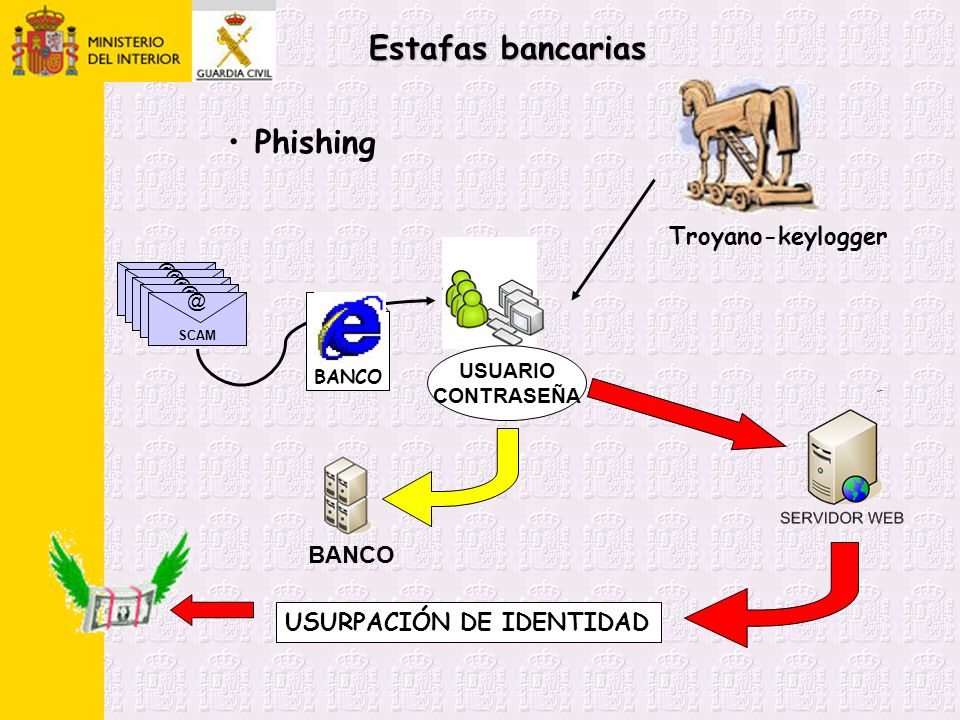 MINISTERIO DEL INTERIOR

GUARDIA CIVIL

Estafas bancarias

• Phishing

Troyano-keylogger

@

SCAM

BANCO

USUARIO CONTRASEÑA

SERVIDOR WEB

BANCO

USURPACIÓN DE IDENTIDAD